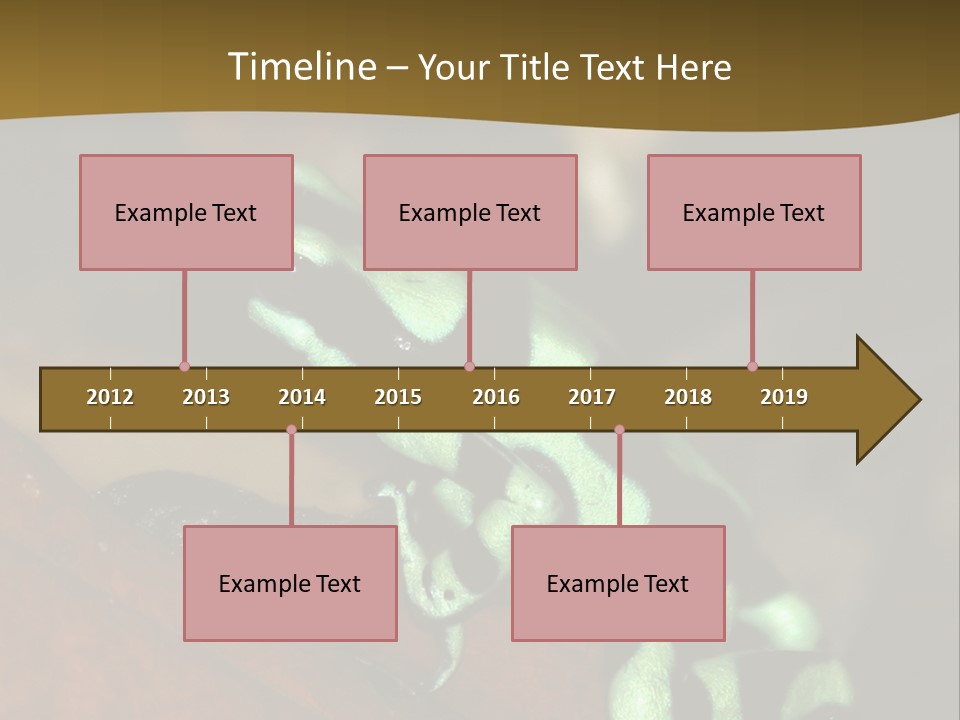 Timeline – Your Title Text Here

Example Text

Example Text

Example Text

2012 2013 2014 2015 2016 2017 2018 2019

Example Text

Example Text